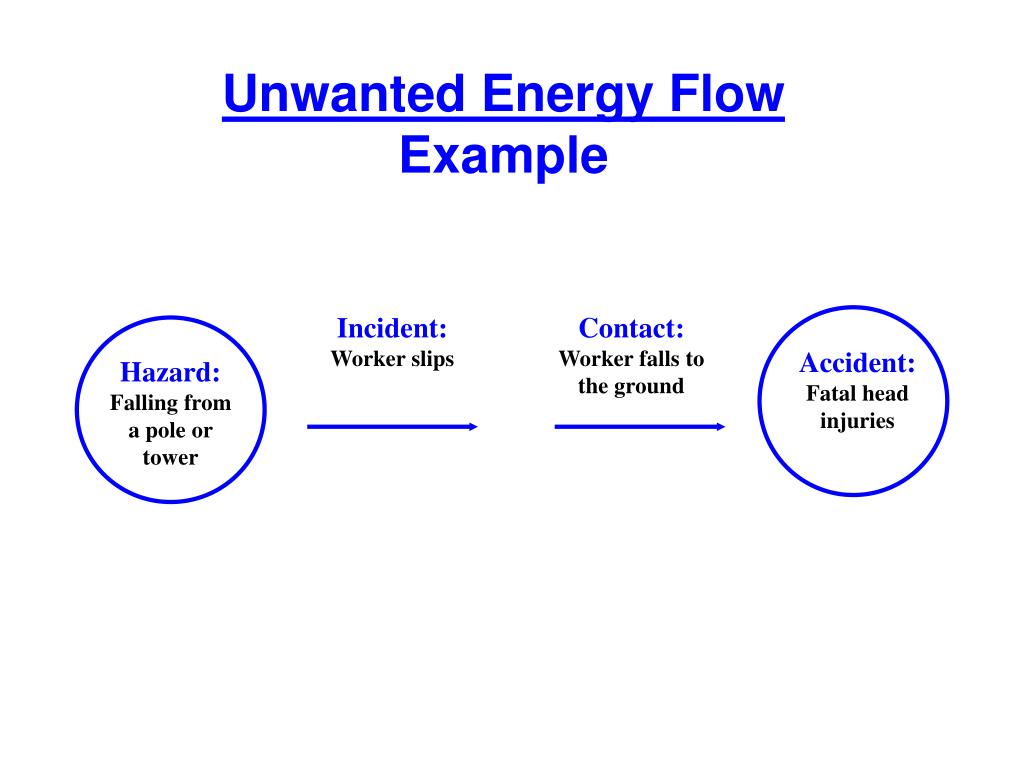 Unwanted Energy Flow
Example

Hazard:
Falling from a pole or tower

Incident:
Worker slips

Contact:
Worker falls to the ground

Accident:
Fatal head injuries